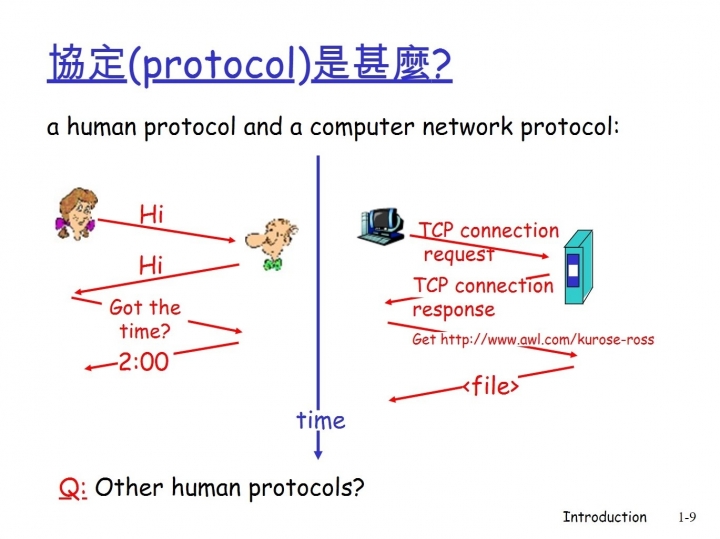 協定(protocol)是甚麼?

a human protocol and a computer network protocol:

Hi

Hi

Got the time?

2:00

TCP connection request

TCP connection response

Get http://www.awl.com/kurose-ross

<file>

time

Q: Other human protocols?

Introduction 1-9